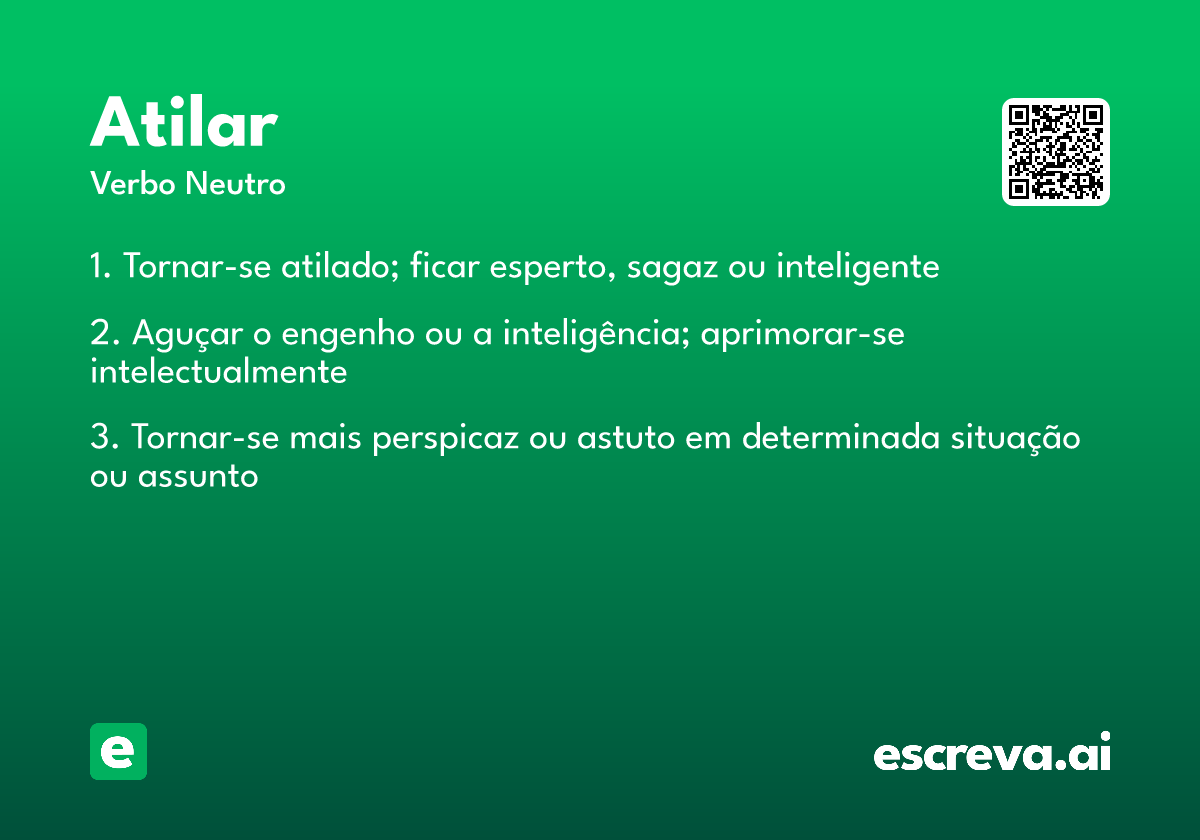 Atilar
Verbo Neutro

1. Tornar-se atilado; ficar esperto, sagaz ou inteligente

2. Aguçar o engenho ou a inteligência; aprimorar-se intelectualmente

3. Tornar-se mais perspicaz ou astuto em determinada situação ou assunto

e

escreva.ai